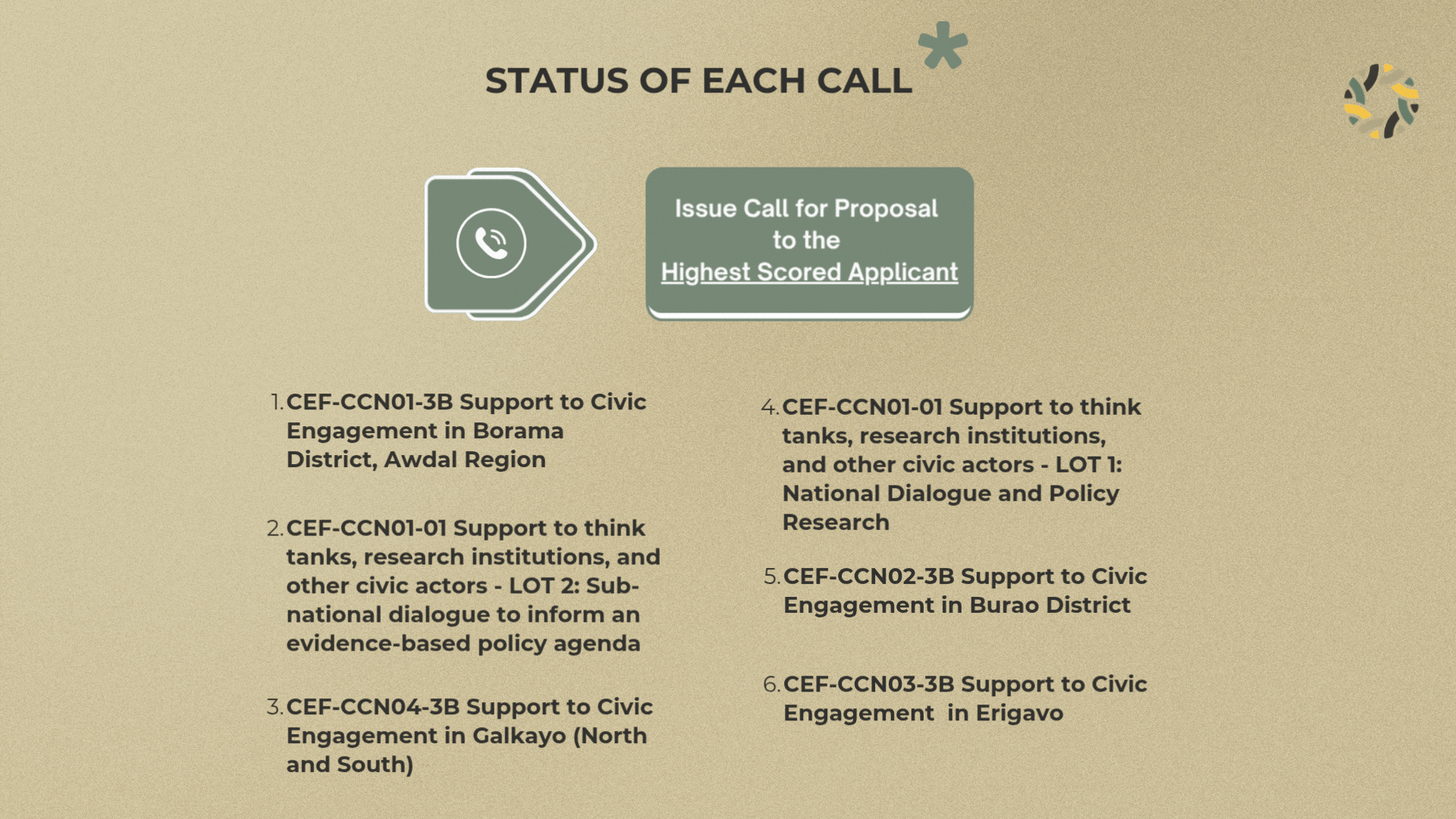 STATUS OF EACH CALL

Issue Call for Proposal to the Highest Scored Applicant

1. CEF-CCN01-3B Support to Civic Engagement in Borama District, Awdal Region

2. CEF-CCN01-01 Support to think tanks, research institutions, and other civic actors - LOT 2: Sub-national dialogue to inform an evidence-based policy agenda

3. CEF-CCN04-3B Support to Civic Engagement in Galkayo (North and South)

4. CEF-CCN01-01 Support to think tanks, research institutions, and other civic actors - LOT 1: National Dialogue and Policy Research

5. CEF-CCN02-3B Support to Civic Engagement in Burao District

6. CEF-CCN03-3B Support to Civic Engagement in Erigavo